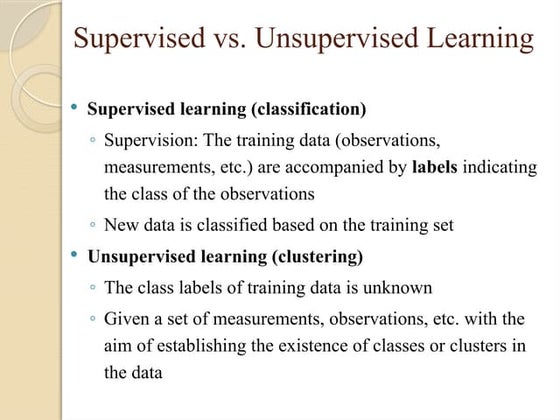 Supervised vs. Unsupervised Learning

• Supervised learning (classification)

◦ Supervision: The training data (observations, measurements, etc.) are accompanied by labels indicating the class of the observations

◦ New data is classified based on the training set

• Unsupervised learning (clustering)

◦ The class labels of training data is unknown

◦ Given a set of measurements, observations, etc. with the aim of establishing the existence of classes or clusters in the data